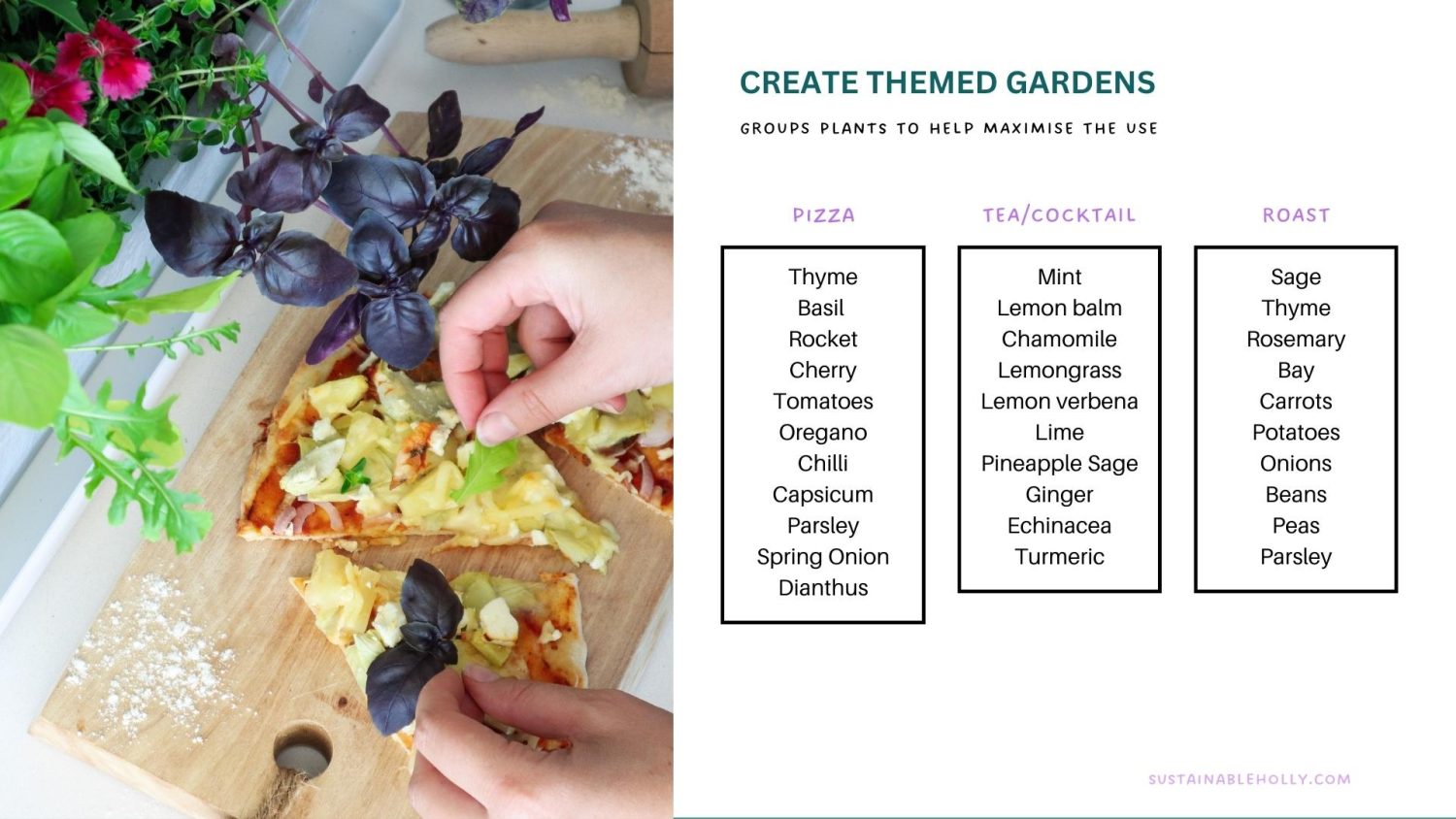 CREATE THEMED GARDENS

GROUPS PLANTS TO HELP MAXIMISE THE USE

PIZZA

Thyme
Basil
Rocket
Cherry
Tomatoes
Oregano
Chilli
Capsicum
Parsley
Spring Onion
Dianthus

TEA/COCKTAIL

Mint
Lemon balm
Chamomile
Lemongrass
Lemon verbena
Lime
Pineapple Sage
Ginger
Echinacea
Turmeric

ROAST

Sage
Thyme
Rosemary
Bay
Carrots
Potatoes
Onions
Beans
Peas
Parsley

SUSTAINABLEHOLLY.COM